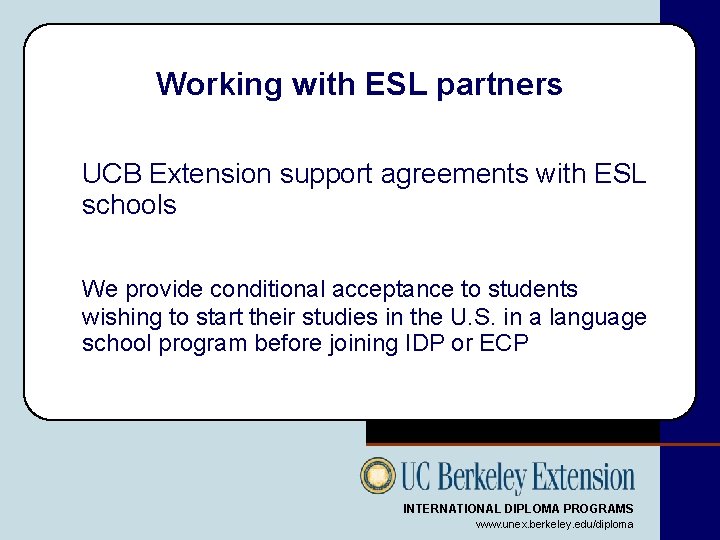 Working with ESL partners

UCB Extension support agreements with ESL schools

We provide conditional acceptance to students wishing to start their studies in the U.S. in a language school program before joining IDP or ECP

UC Berkeley Extension

INTERNATIONAL DIPLOMA PROGRAMS

www.unex.berkeley.edu/diploma